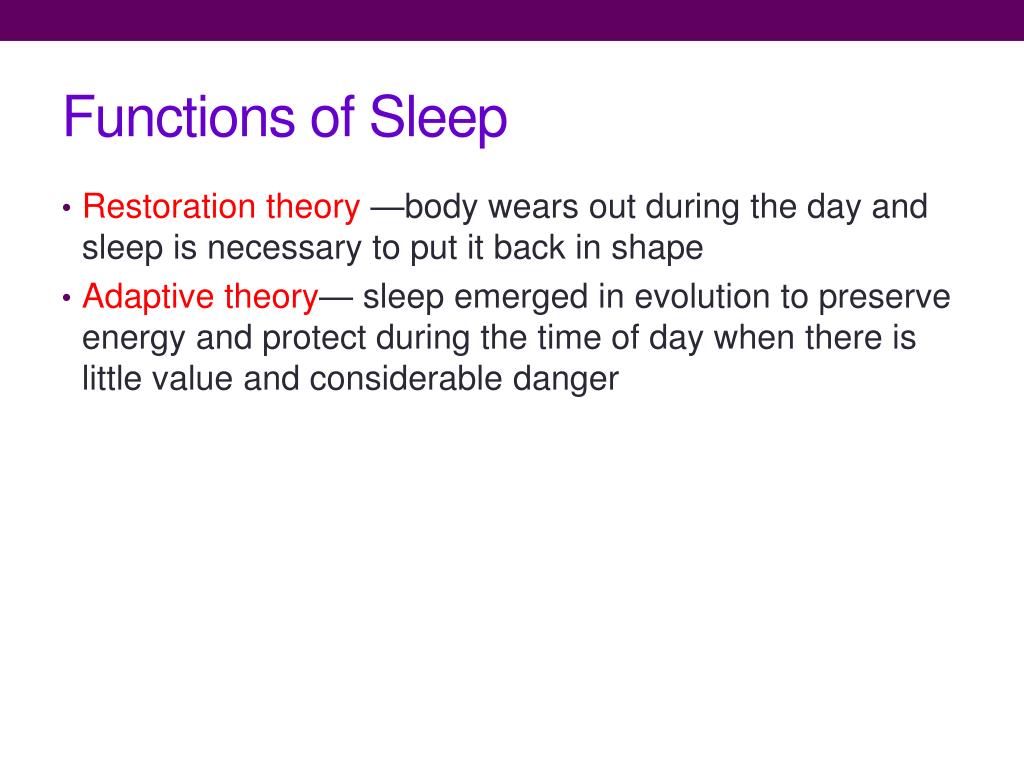 Functions of Sleep

• Restoration theory —body wears out during the day and sleep is necessary to put it back in shape

• Adaptive theory— sleep emerged in evolution to preserve energy and protect during the time of day when there is little value and considerable danger